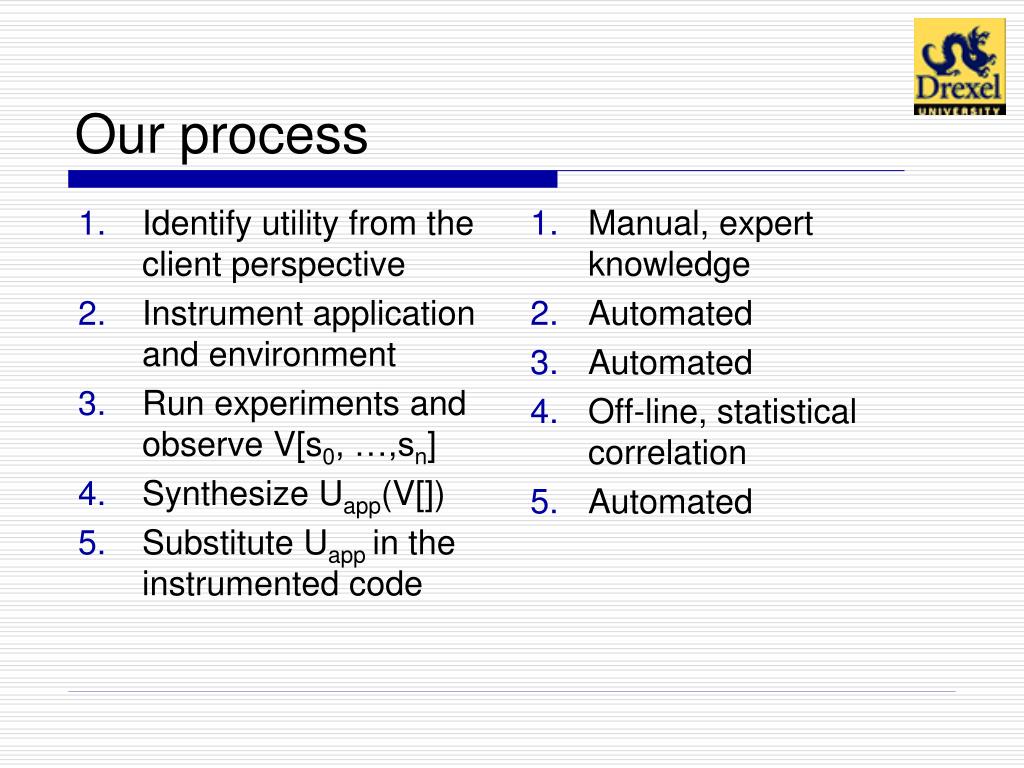 Drexel
UNIVERSITY

Our process

1. Identify utility from the client perspective
2. Instrument application and environment
3. Run experiments and observe $V[s_0, \ldots, s_n]$
4. Synthesize $U_{app}(V[])$
5. Substitute $U_{app}$ in the instrumented code

1. Manual, expert knowledge
2. Automated
3. Automated
4. Off-line, statistical correlation
5. Automated